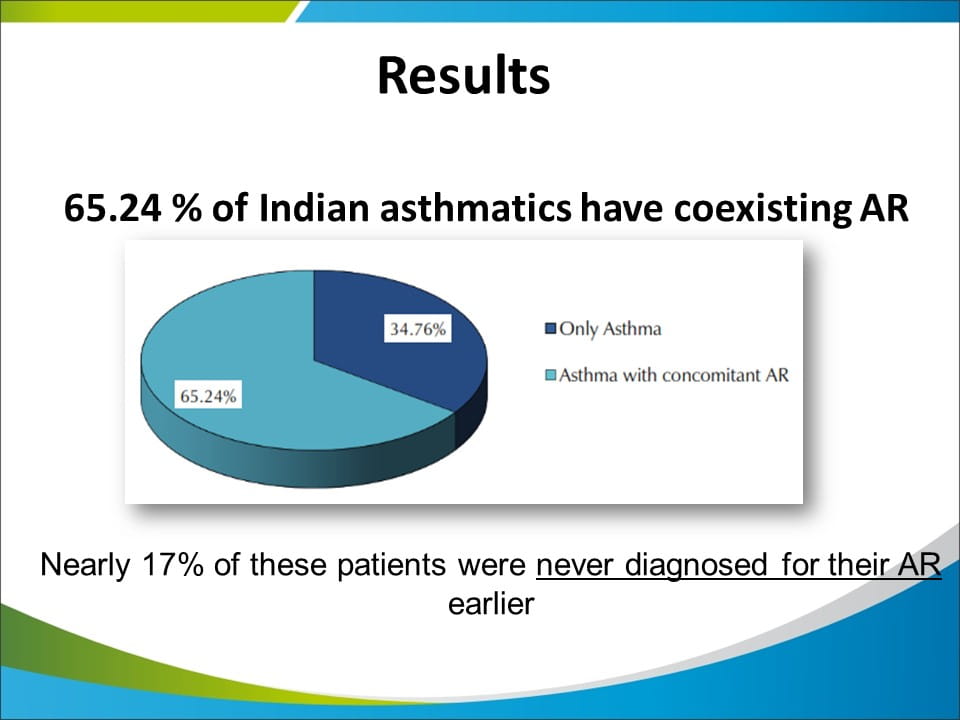 Results

65.24 % of Indian asthmatics have coexisting AR

34.76%

65.24%

Only Asthma

Asthma with concomitant AR

Nearly 17% of these patients were never diagnosed for their AR earlier